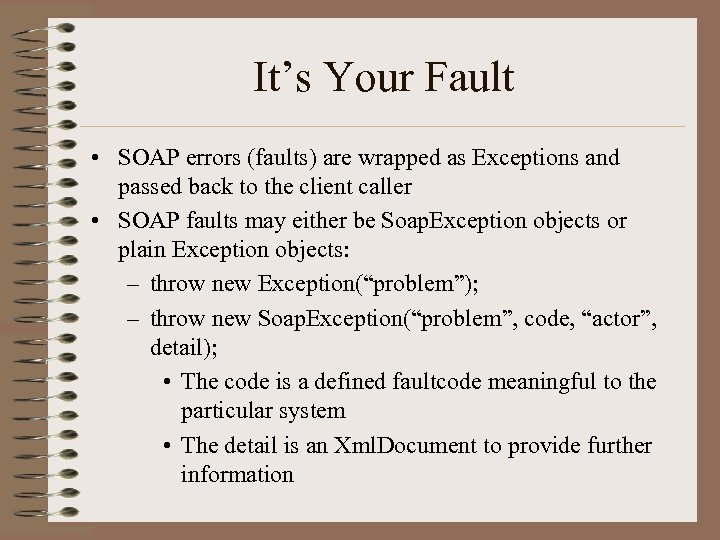 It’s Your Fault

• SOAP errors (faults) are wrapped as Exceptions and passed back to the client caller
• SOAP faults may either be SoapException objects or plain Exception objects:
– throw new Exception(“problem”);
– throw new SoapException(“problem”, code, “actor”, detail);
• The code is a defined faultcode meaningful to the particular system
• The detail is an XmlDocument to provide further information